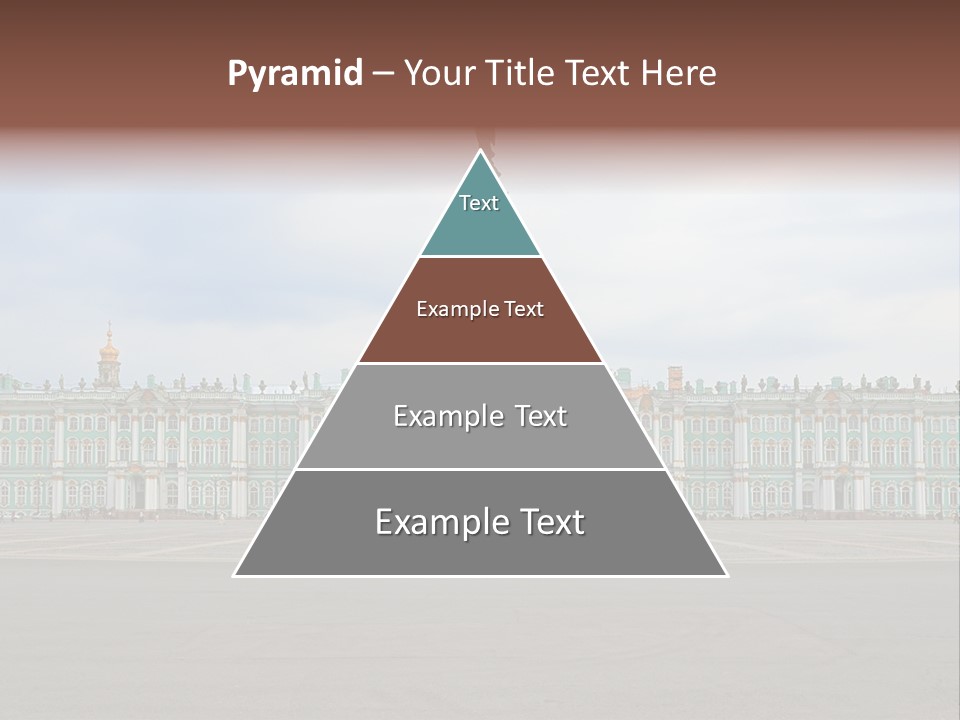 Pyramid – Your Title Text Here

Text

Example Text

Example Text

Example Text